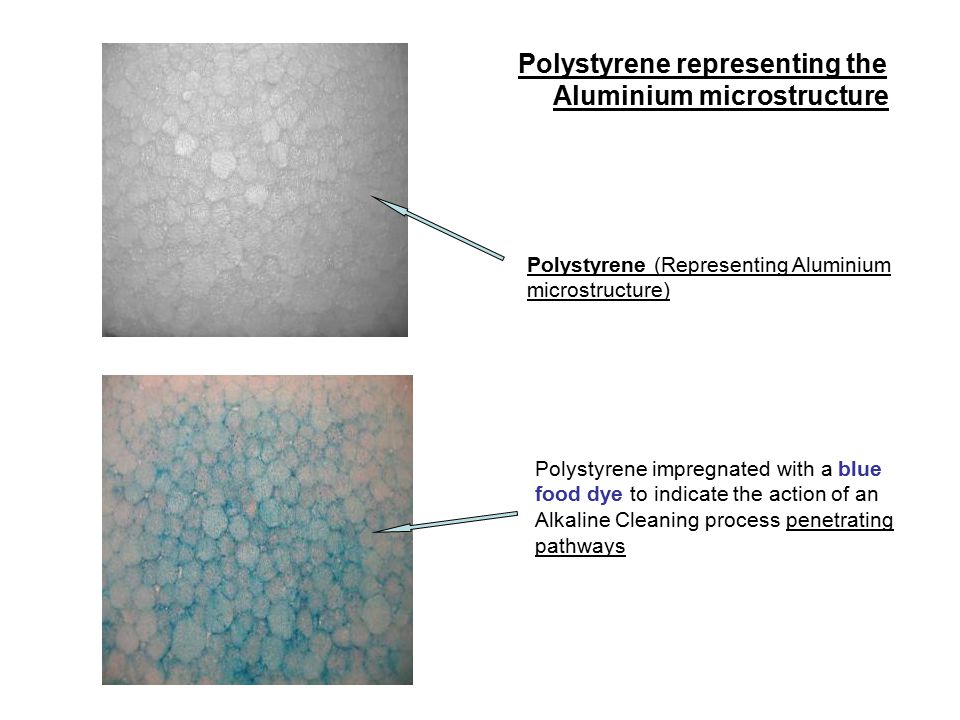 Polystyrene representing the Aluminium microstructure

Polystyrene (Representing Aluminium microstructure)

Polystyrene impregnated with a blue food dye to indicate the action of an Alkaline Cleaning process penetrating pathways